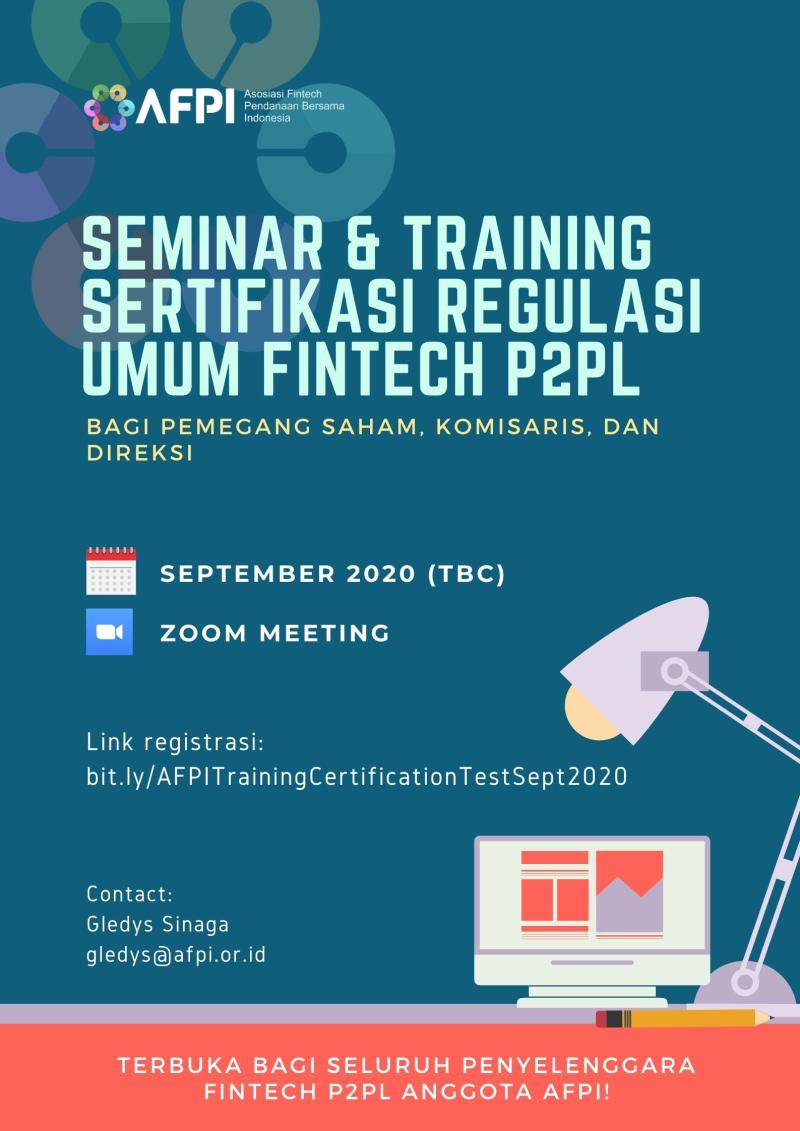 AFPI Asosiasi Fintech Pendanaan Bersama Indonesia

SEMINAR & TRAINING SERTIFIKASI REGULASI UMUM FINTECH P2PL

BAGI PEMEGANG SAHAM, KOMISARIS, DAN DIREKSI

SEPTEMBER 2020 (TBC)

ZOOM MEETING

Link registrasi:
bit.ly/AFPITrainingCertificationTestSept2020

Contact:
Gledys Sinaga
gledys@afpi.or.id

TERBUKA BAGI SELURUH PENYELENGGARA FINTECH P2PL ANGGOTA AFPI!